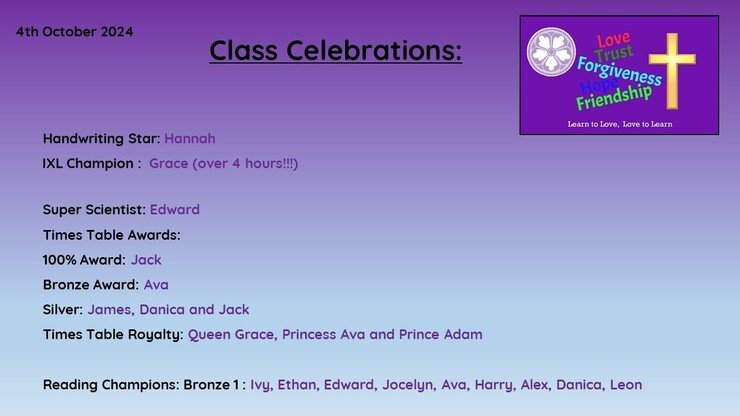 4th October 2024

Class Celebrations:

Love
Trust
Forgiveness
Hope
Friendship
Learn to Love, Love to Learn

Handwriting Star: Hannah
IXL Champion : Grace (over 4 hours!!!)

Super Scientist: Edward
Times Table Awards:
100% Award: Jack
Bronze Award: Ava
Silver: James, Danica and Jack
Times Table Royalty: Queen Grace, Princess Ava and Prince Adam

Reading Champions: Bronze 1 : Ivy, Ethan, Edward, Jocelyn, Ava, Harry, Alex, Danica, Leon